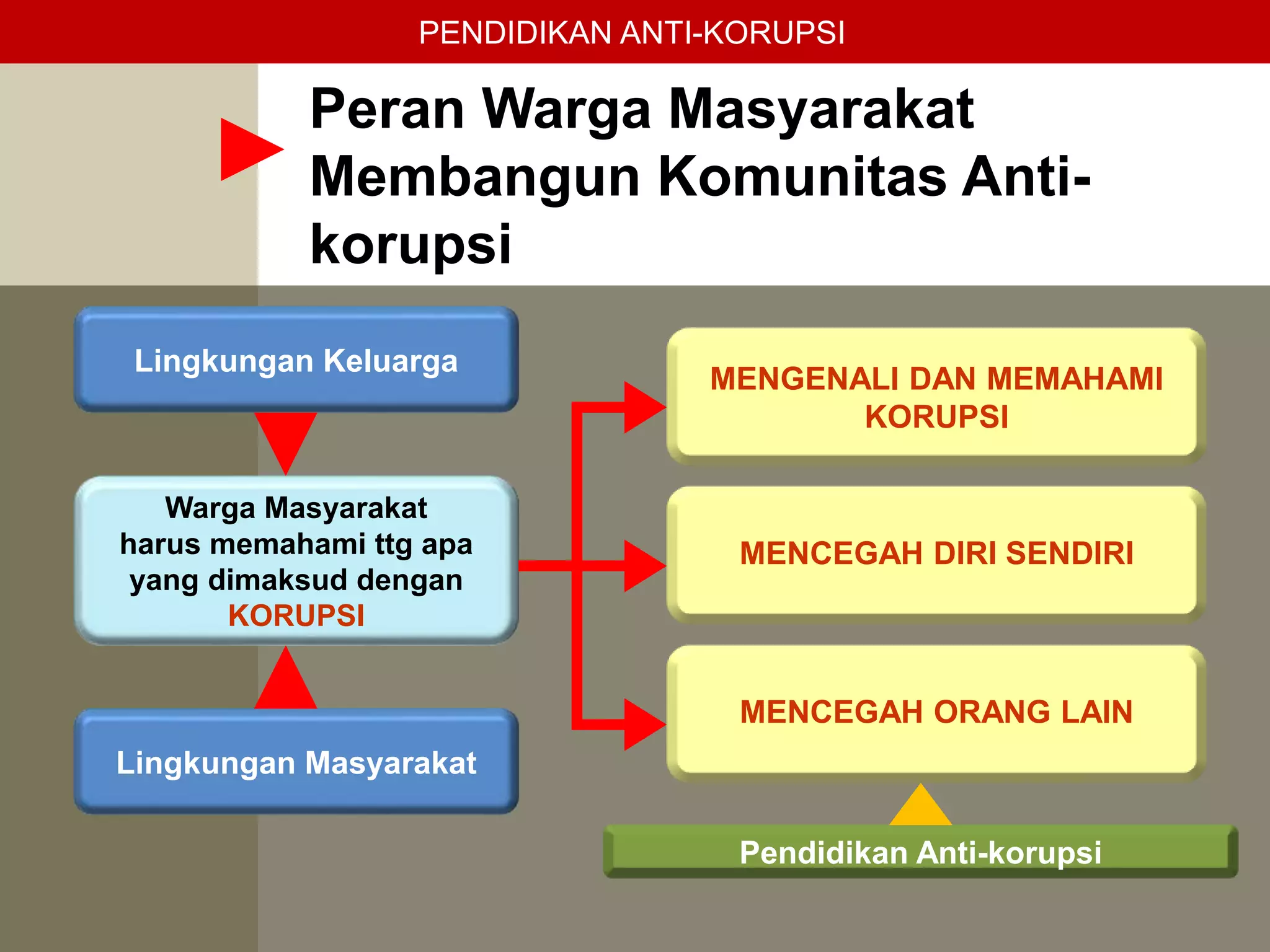 PENDIDIKAN ANTI-KORUPSI

Peran Warga Masyarakat Membangun Komunitas Anti-korupsi

Lingkungan Keluarga

Warga Masyarakat harus memahami ttg apa yang dimaksud dengan KORUPSI

Lingkungan Masyarakat

MENGENALI DAN MEMAHAMI KORUPSI

MENCEGAH DIRI SENDIRI

MENCEGAH ORANG LAIN

Pendidikan Anti-korupsi